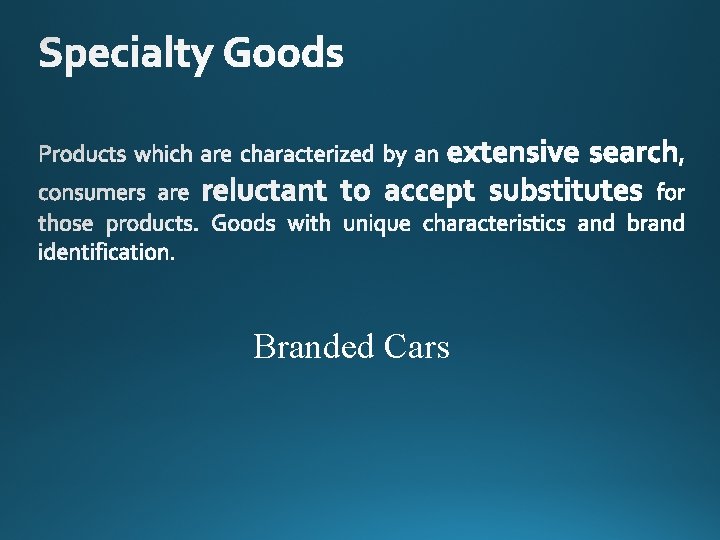 Specialty Goods

Products which are characterized by an extensive search, consumers are reluctant to accept substitutes for those products. Goods with unique characteristics and brand identification.

Branded Cars